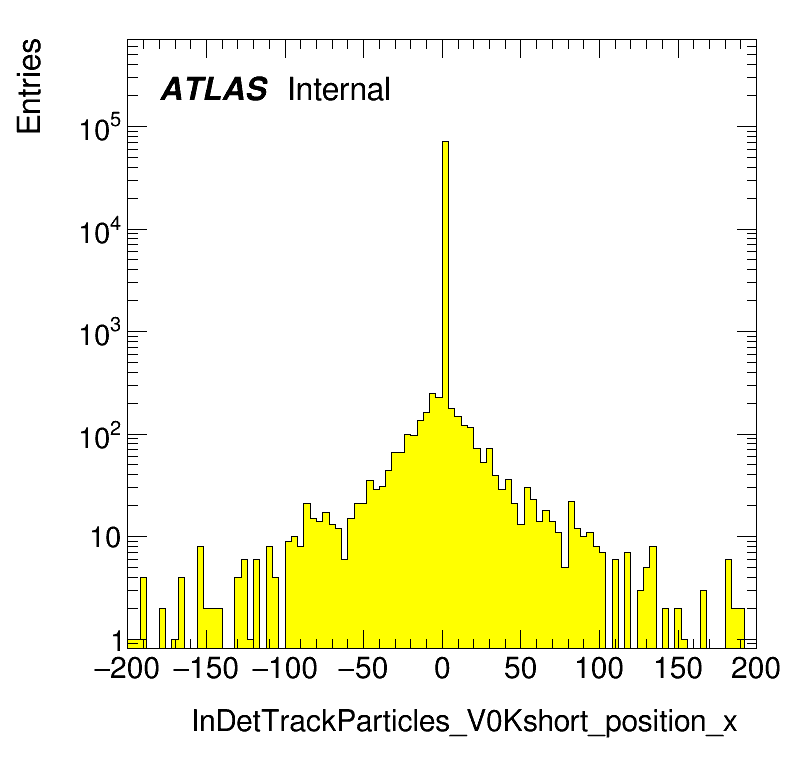 Entries

ATLAS Internal

$10^5$

$10^4$

$10^3$

$10^2$

10

1

−200 −150 −100 −50 0 50 100 150 200

InDetTrackParticles_V0Kshort_position_x